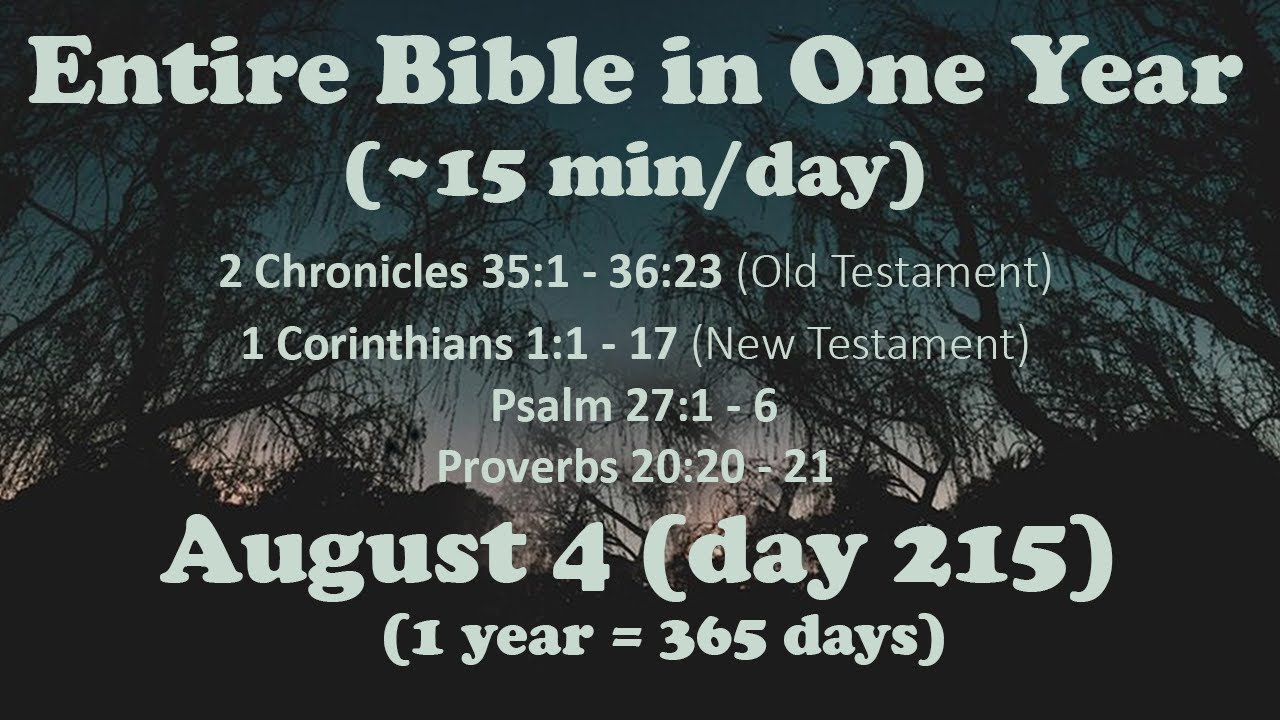 Entire Bible in One Year
(~15 min/day)

2 Chronicles 35:1 - 36:23 (Old Testament)

1 Corinthians 1:1 - 17 (New Testament)

Psalm 27:1 - 6

Proverbs 20:20 - 21

August 4 (day 215)
(1 year = 365 days)